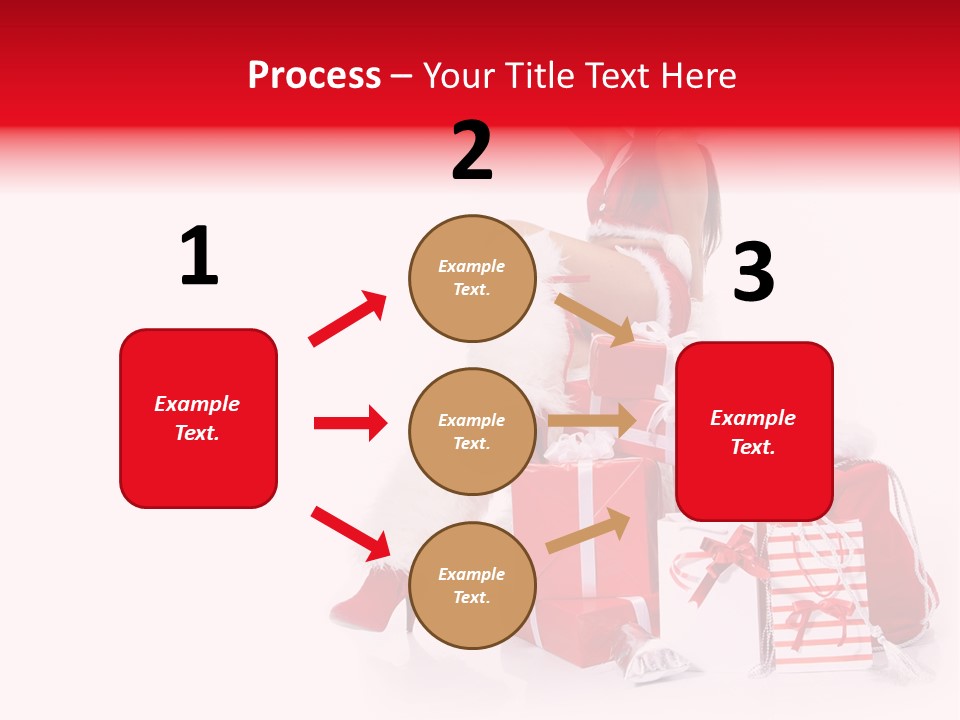 Process – Your Title Text Here

1

Example Text.

2

Example Text.

Example Text.

Example Text.

3

Example Text.